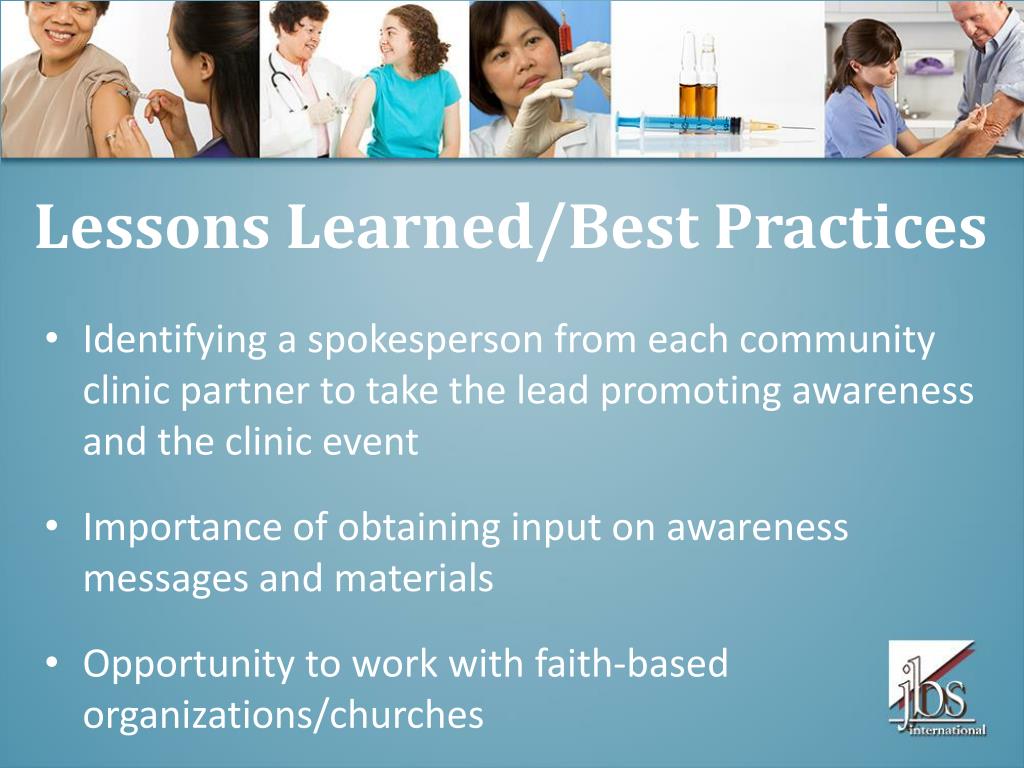 Lessons Learned/Best Practices

• Identifying a spokesperson from each community clinic partner to take the lead promoting awareness and the clinic event

• Importance of obtaining input on awareness messages and materials

• Opportunity to work with faith-based organizations/churches

jbs international